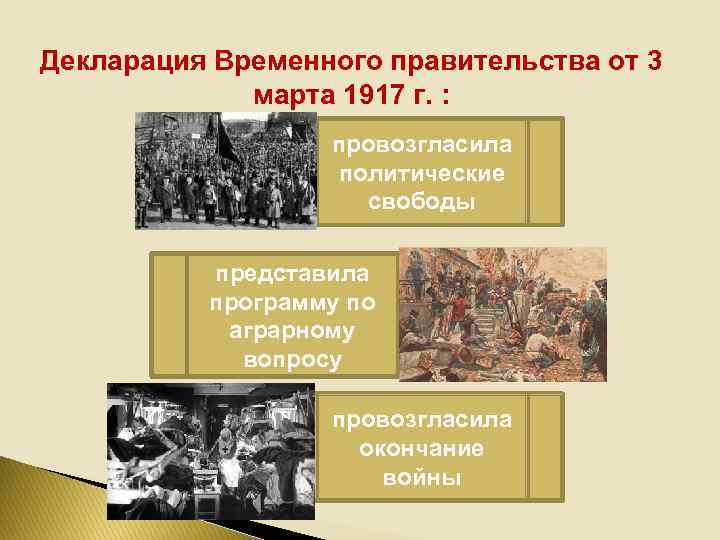 Декларация Временного правительства от 3 марта 1917 г. :

провозгласила политические свободы

представила программу по аграрному вопросу

провозгласила окончание войны